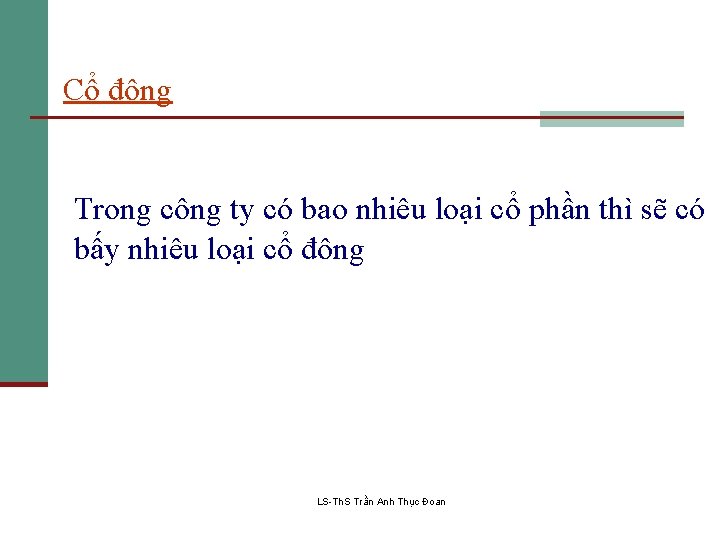 Cổ đông

Trong công ty có bao nhiêu loại cổ phần thì sẽ có bấy nhiêu loại cổ đông

LS-ThS Trần Anh Thục Đoan